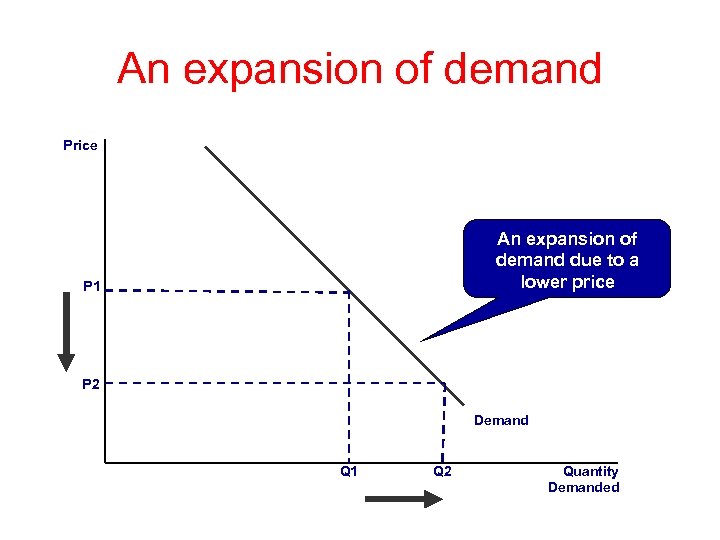 An expansion of demand

Price

An expansion of demand due to a lower price

P1

P2

Demand

Q1

Q2

Quantity Demanded